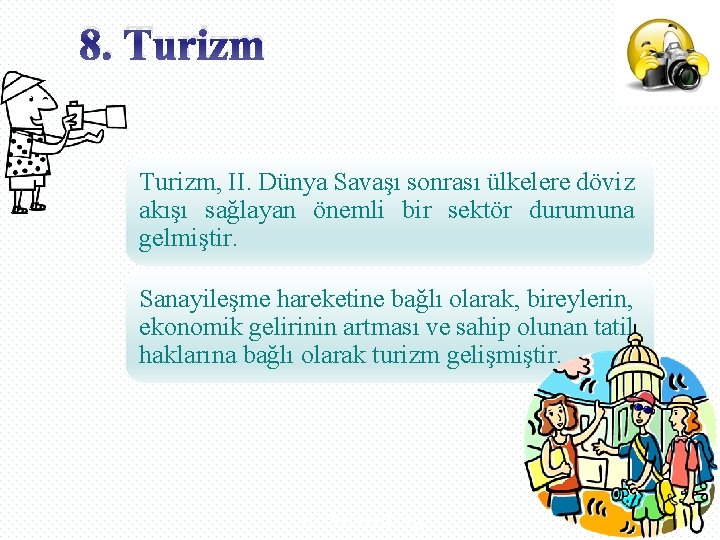 8. Turizm

Turizm, II. Dünya Savaşı sonrası ülkelere döviz akışı sağlayan önemli bir sektör durumuna gelmiştir.

Sanayileşme hareketine bağlı olarak, bireylerin, ekonomik gelirinin artması ve sahip olunan tatil haklarına bağlı olarak turizm gelişmiştir.